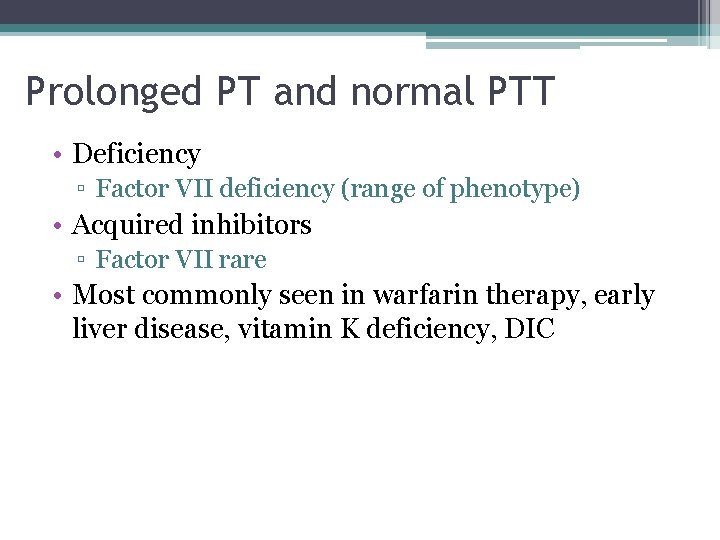 Prolonged PT and normal PTT

• Deficiency
  ▫ Factor VII deficiency (range of phenotype)
• Acquired inhibitors
  ▫ Factor VII rare
• Most commonly seen in warfarin therapy, early liver disease, vitamin K deficiency, DIC